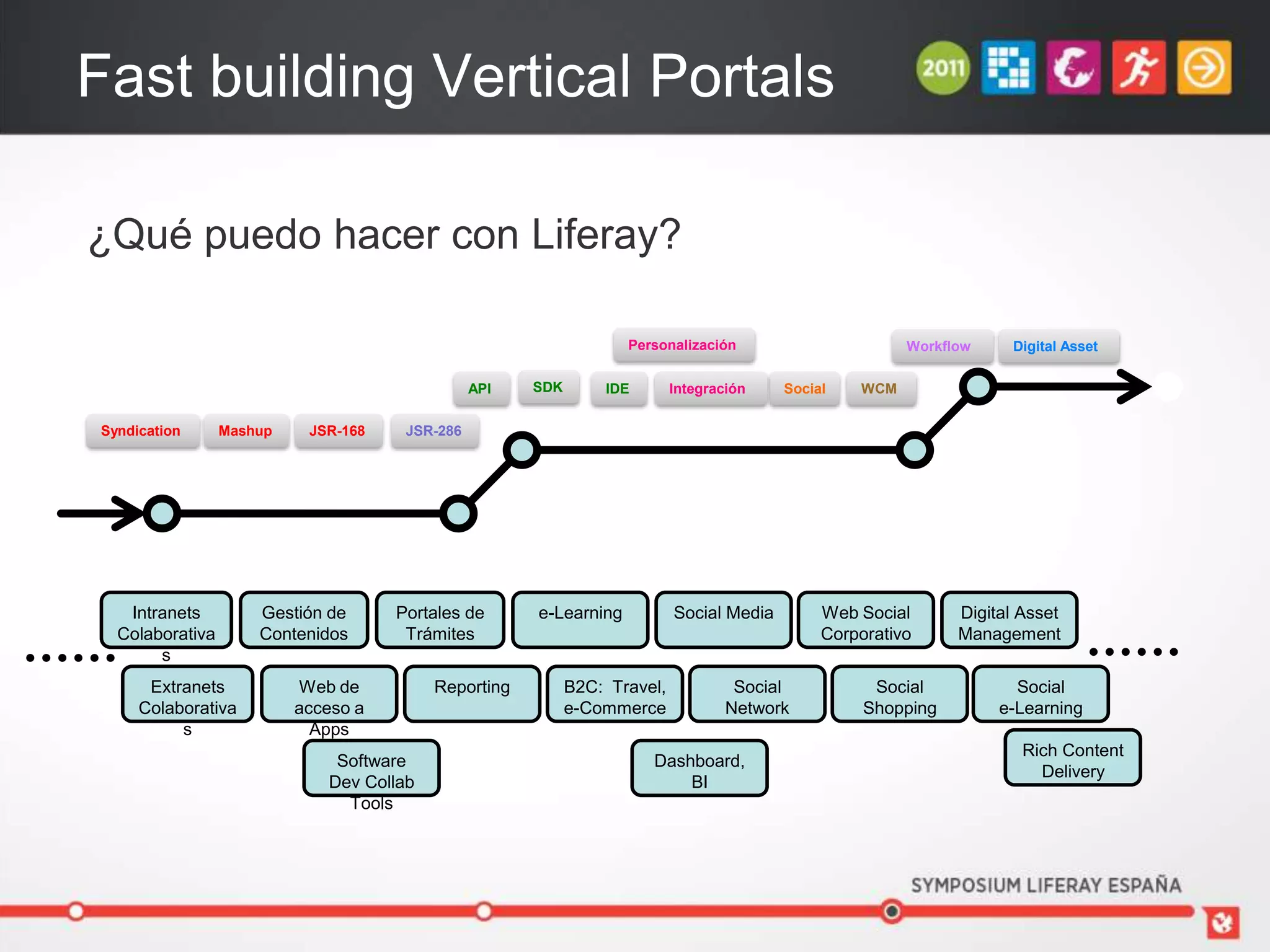 Fast building Vertical Portals

2011

¿Qué puedo hacer con Liferay?

Personalización

Workflow

Digital Asset

API

SDK

IDE

Integración

Social

WCM

Syndication

Mashup

JSR-168

JSR-286

Intranets Colaborativas

Gestión de Contenidos

Portales de Trámites

e-Learning

Social Media

Web Social Corporativo

Digital Asset Management

Extranets Colaborativas

Web de acceso a Apps

Reporting

B2C: Travel, e-Commerce

Social Network

Social Shopping

Social e-Learning

Software Dev Collab Tools

Dashboard, BI

Rich Content Delivery

SYMPOSIUM LIFERAY ESPAÑA